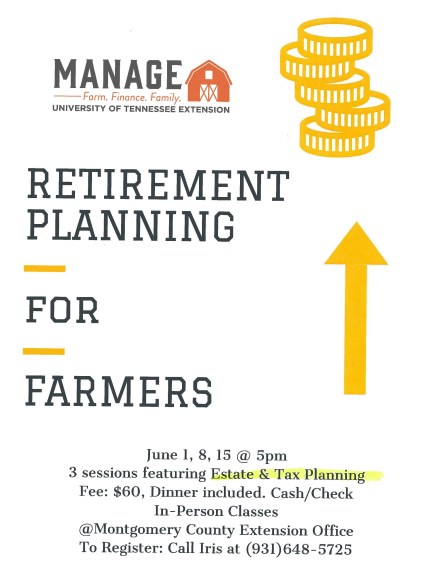 MANAGE
Farm. Finance. Family.
UNIVERSITY OF TENNESSEE EXTENSION

RETIREMENT PLANNING

FOR

FARMERS

June 1, 8, 15 @ 5pm
3 sessions featuring Estate & Tax Planning
Fee: $60, Dinner included. Cash/Check
In-Person Classes
@Montgomery County Extension Office
To Register: Call Iris at (931)648-5725